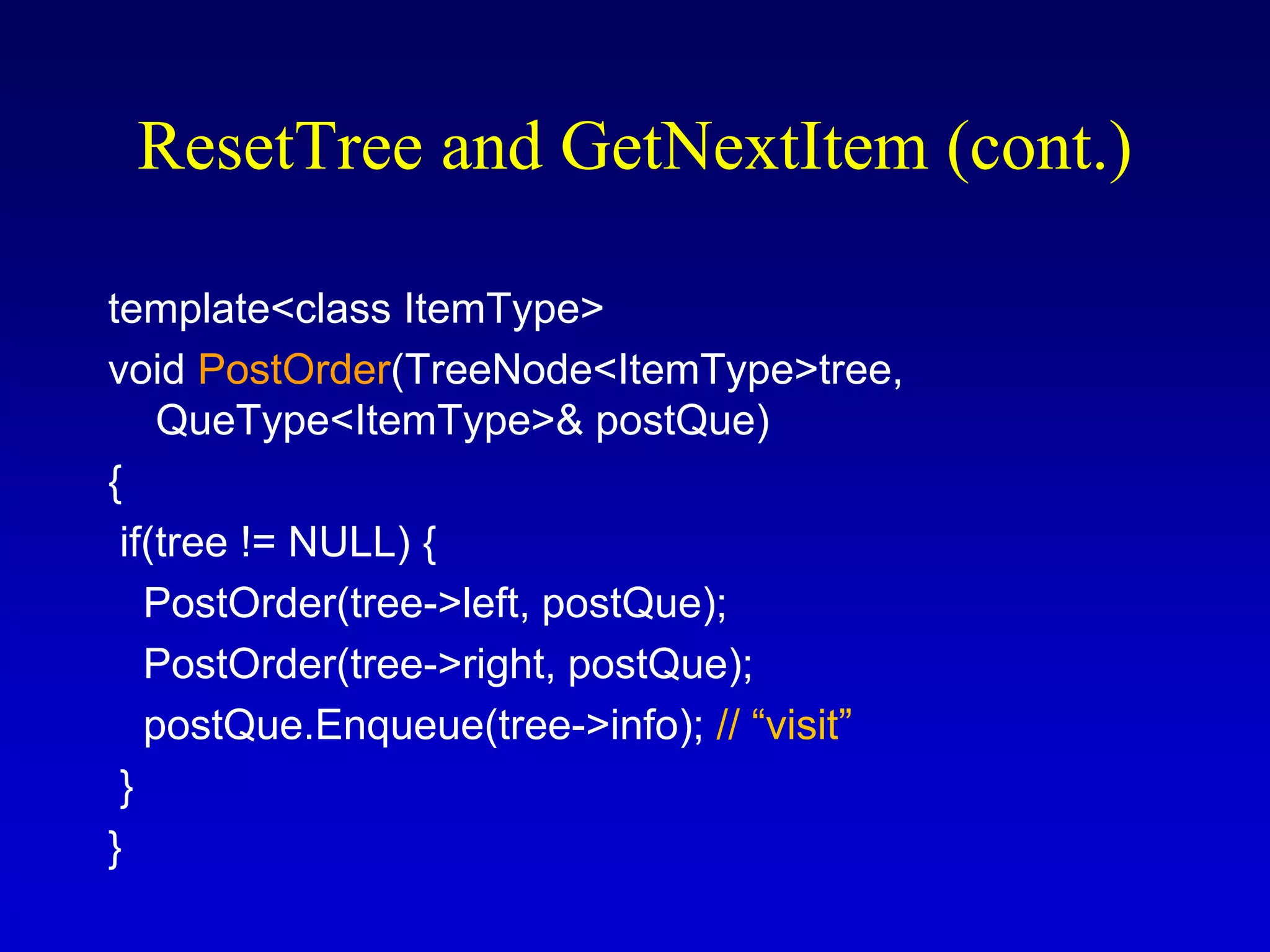 ResetTree and GetNextItem (cont.)

template<class ItemType>
void PostOrder(TreeNode<ItemType>tree, QueType<ItemType>& postQue)
{
 if(tree != NULL) {
  PostOrder(tree->left, postQue);
  PostOrder(tree->right, postQue);
  postQue.Enqueue(tree->info); // “visit”
 }
}